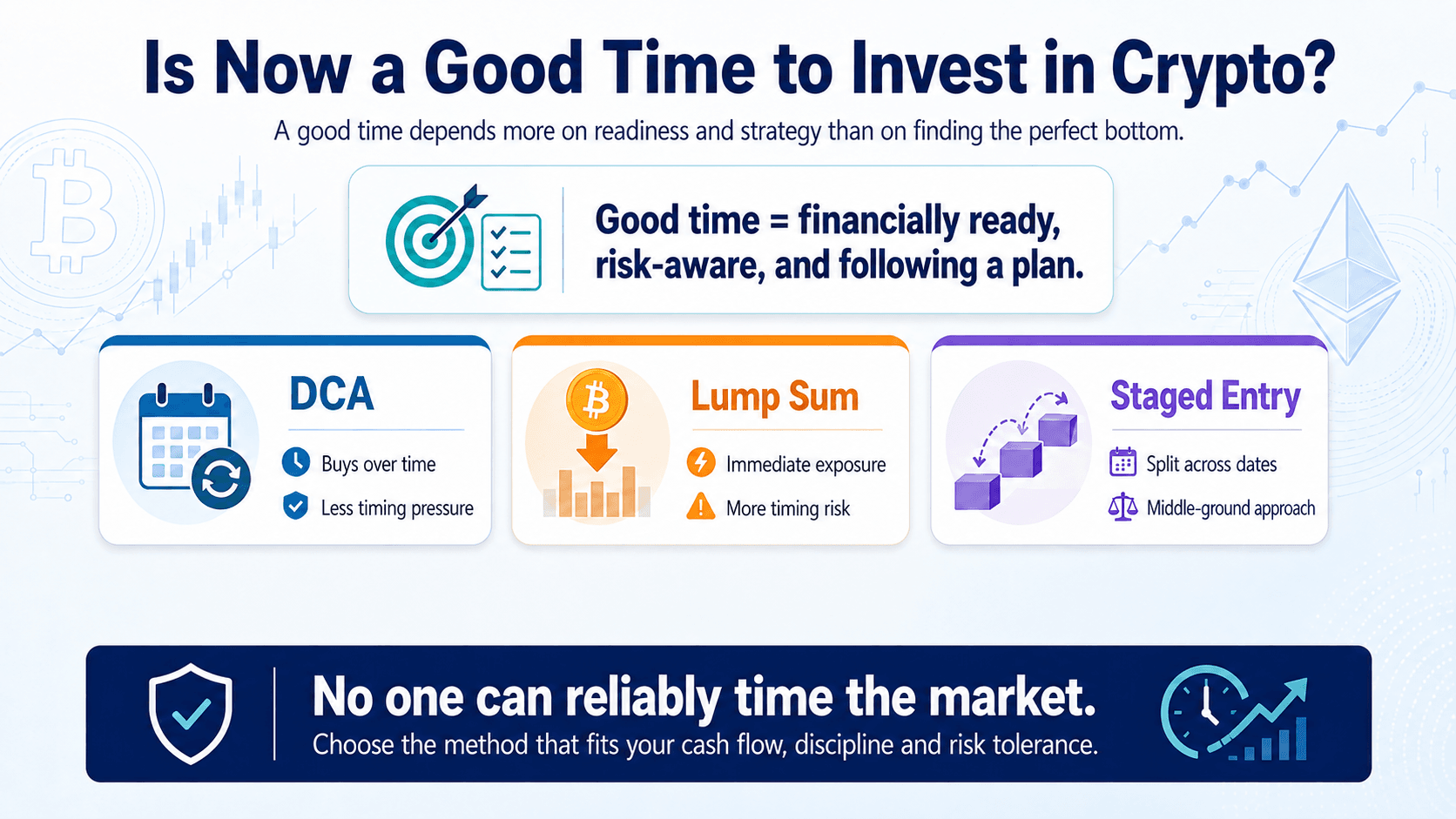 Is Now a Good Time to Invest in Crypto?

A good time depends more on readiness and strategy than on finding the perfect bottom.

Good time = financially ready, risk-aware, and following a plan.

DCA

Buys over time

Less timing pressure

Lump Sum

Immediate exposure

More timing risk

Staged Entry

Split across dates

Middle-ground approach

No one can reliably time the market.

Choose the method that fits your cash flow, discipline and risk tolerance.